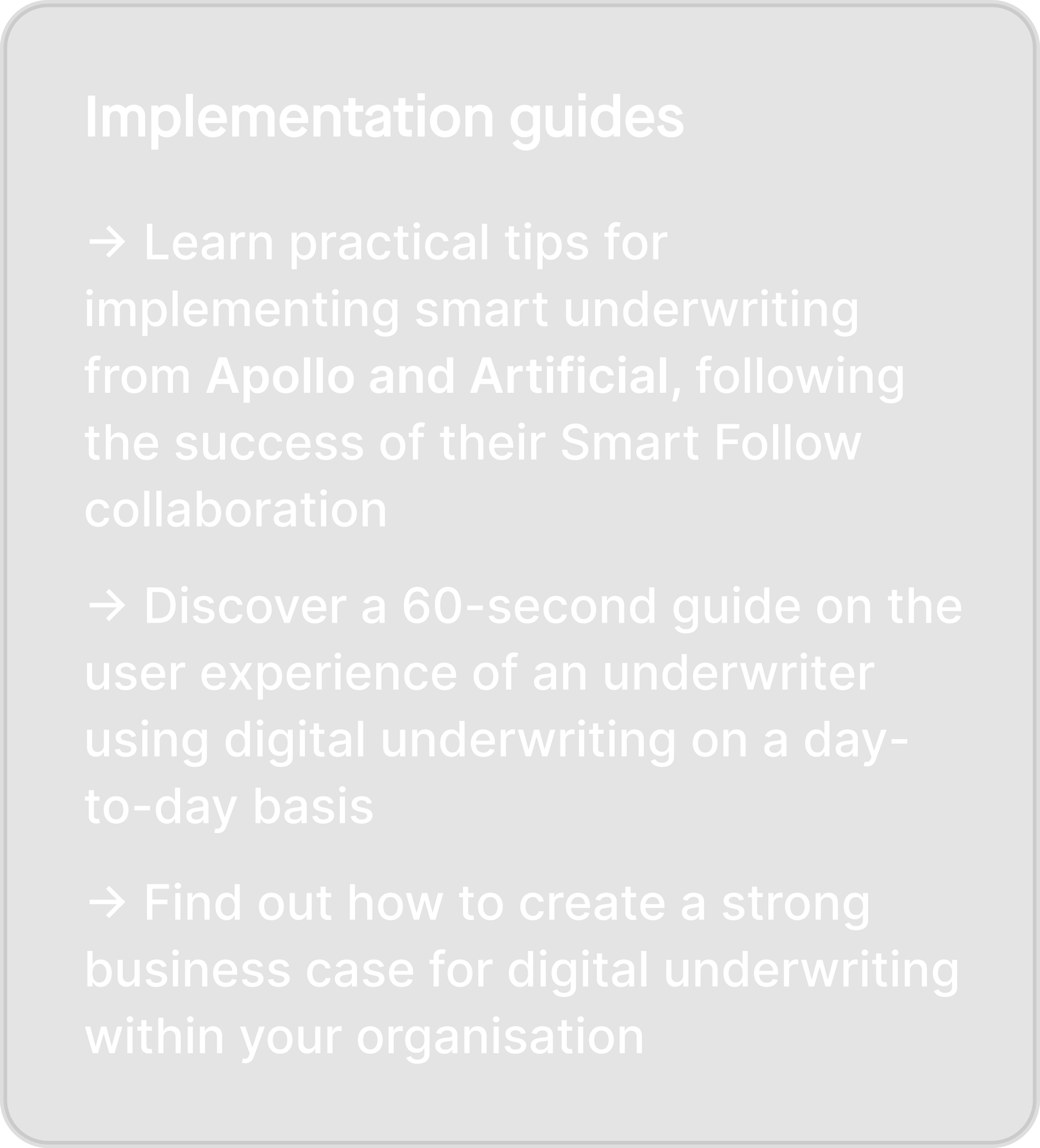 Implementation guides

→ Learn practical tips for implementing smart underwriting from Apollo and Artificial, following the success of their Smart Follow collaboration

→ Discover a 60-second guide on the user experience of an underwriter using digital underwriting on a day-to-day basis

→ Find out how to create a strong business case for digital underwriting within your organisation